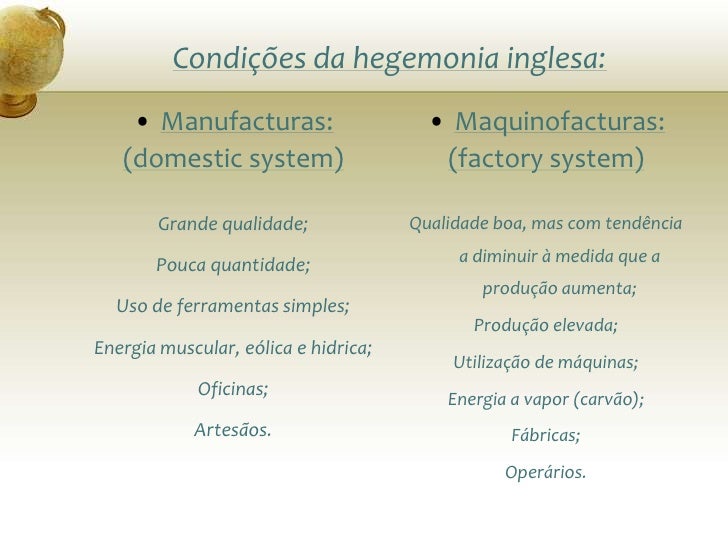 Condições da hegemonia inglesa:

• Manufacturas: (domestic system)

Grande qualidade;

Pouca quantidade;

Uso de ferramentas simples;

Energia muscular, eólica e hidrica;

Oficinas;

Artesãos.

• Maquinofacturas: (factory system)

Qualidade boa, mas com tendência a diminuir à medida que a produção aumenta;

Produção elevada;

Utilização de máquinas;

Energia a vapor (carvão);

Fábricas;

Operários.